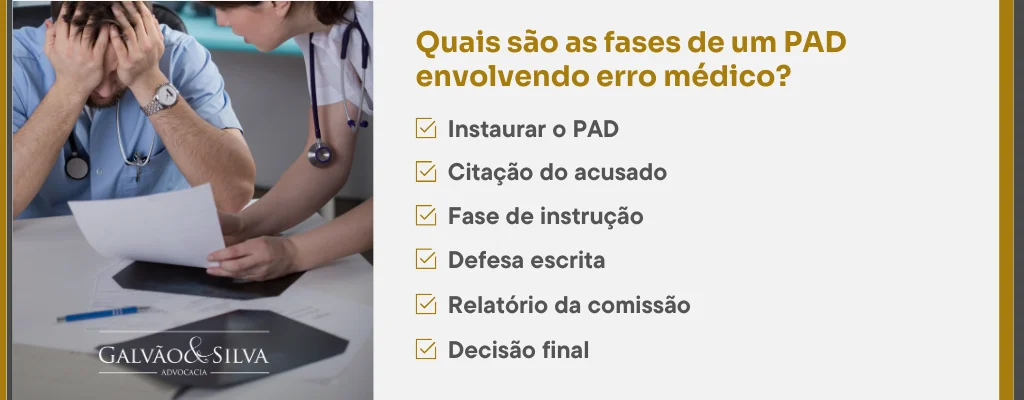 GALVÃO & SILVA
ADVOCACIA

Quais são as fases de um PAD envolvendo erro médico?

Instaurar o PAD

Citação do acusado

Fase de instrução

Defesa escrita

Relatório da comissão

Decisão final